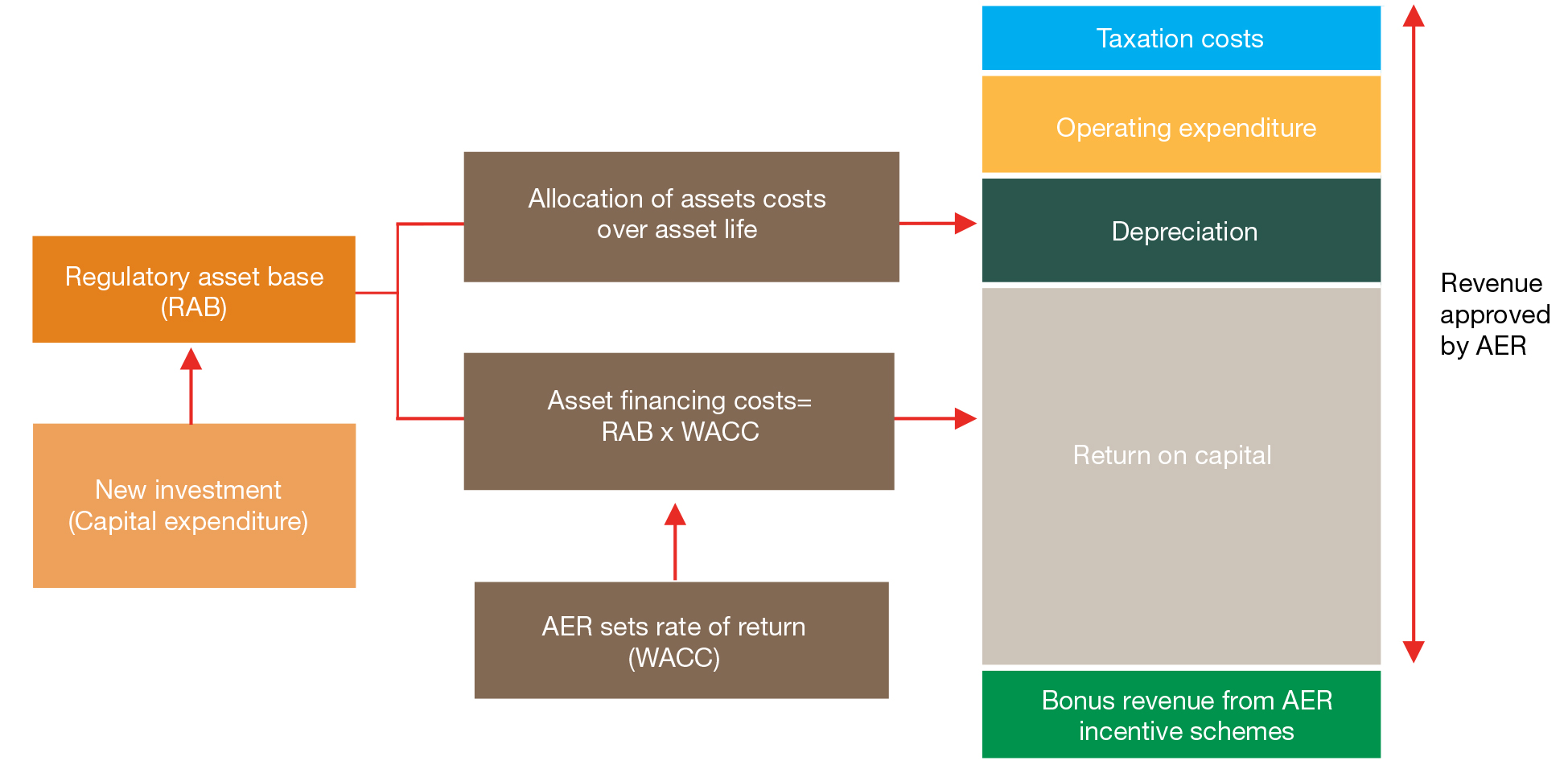 Regulatory asset base (RAB)

New investment (Capital expenditure)

Allocation of assets costs over asset life

Asset financing costs= RAB x WACC

AER sets rate of return (WACC)

Taxation costs

Operating expenditure

Depreciation

Return on capital

Bonus revenue from AER incentive schemes

Revenue approved by AER